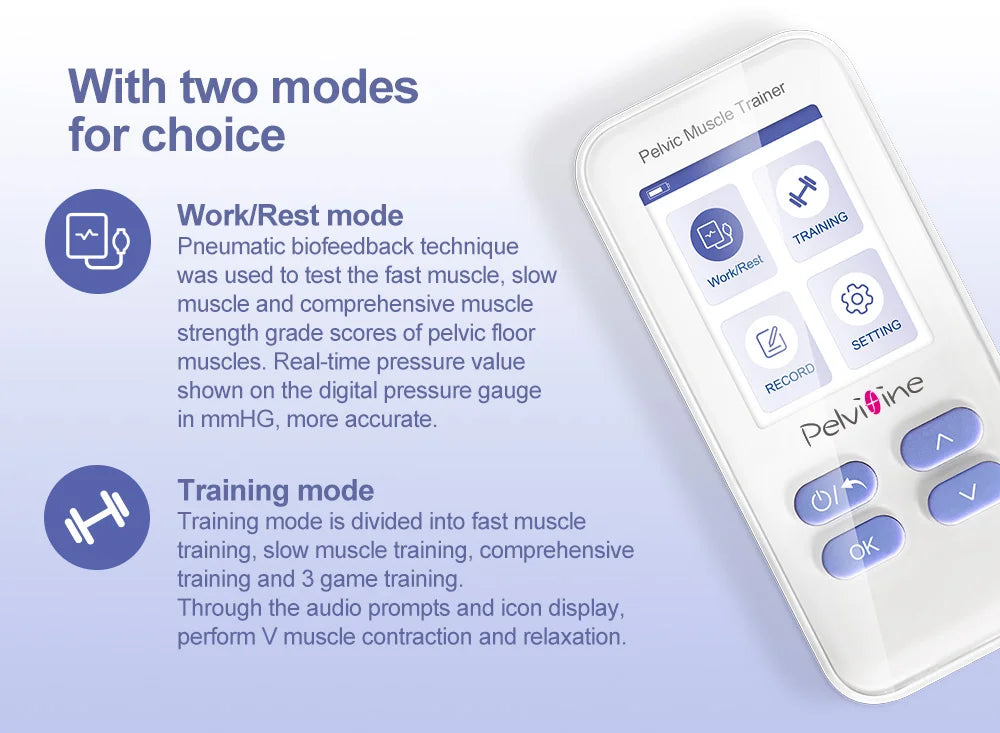 With two modes for choice

Work/Rest mode
Pneumatic biofeedback technique was used to test the fast muscle, slow muscle and comprehensive muscle strength grade scores of pelvic floor muscles. Real-time pressure value shown on the digital pressure gauge in mmHG, more accurate.

Training mode
Training mode is divided into fast muscle training, slow muscle training, comprehensive training and 3 game training.
Through the audio prompts and icon display, perform V muscle contraction and relaxation.

Pelvic Muscle Trainer

Work/Rest

TRAINING

RECORD

SETTING

Pelvifine

OK